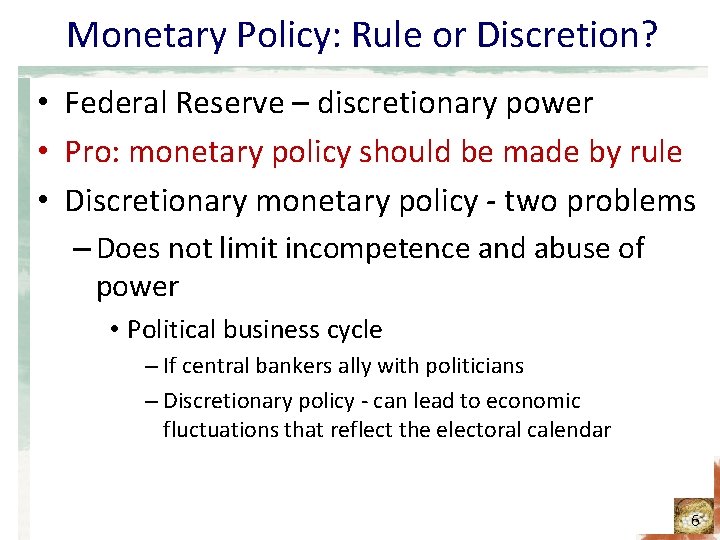 Monetary Policy: Rule or Discretion?

• Federal Reserve – discretionary power
• Pro: monetary policy should be made by rule
• Discretionary monetary policy - two problems
– Does not limit incompetence and abuse of power
• Political business cycle
– If central bankers ally with politicians
– Discretionary policy - can lead to economic fluctuations that reflect the electoral calendar

6